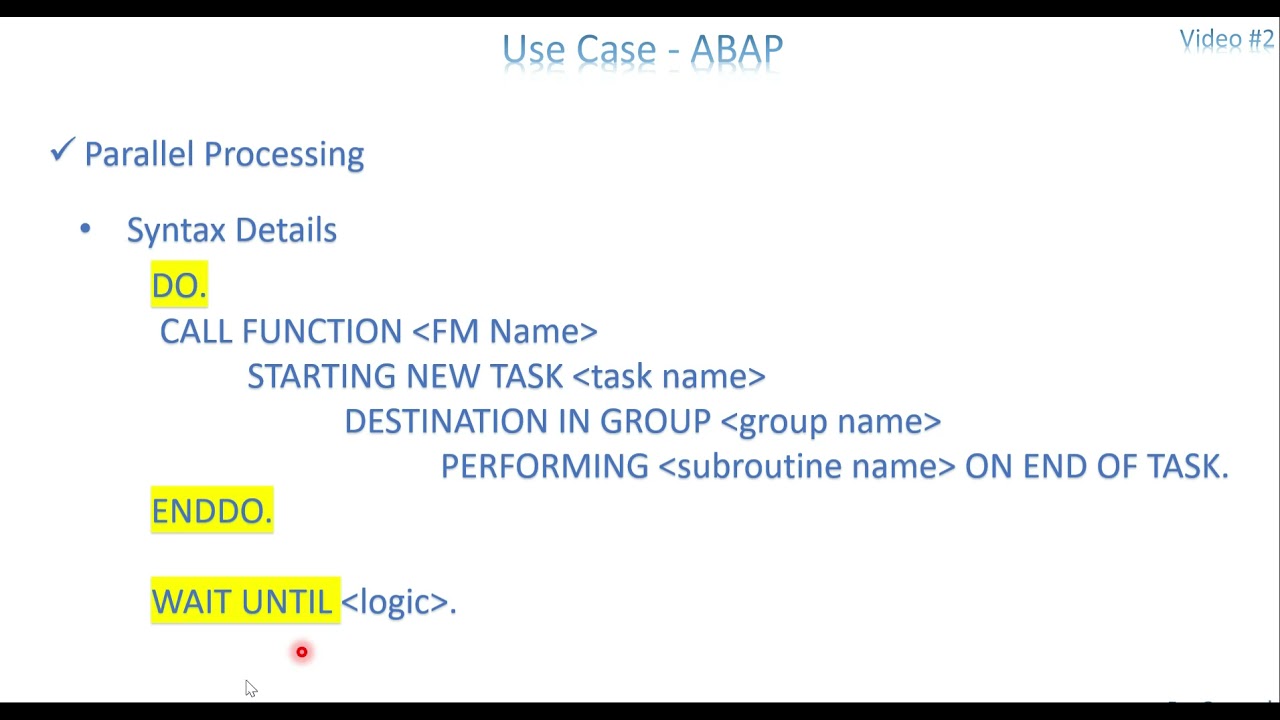 Use Case - ABAP

Video #2

✓ Parallel Processing

• Syntax Details

DO.
CALL FUNCTION <FM Name>
STARTING NEW TASK <task name>
DESTINATION IN GROUP <group name>
PERFORMING <subroutine name> ON END OF TASK.
ENDDO.

WAIT UNTIL <logic>.